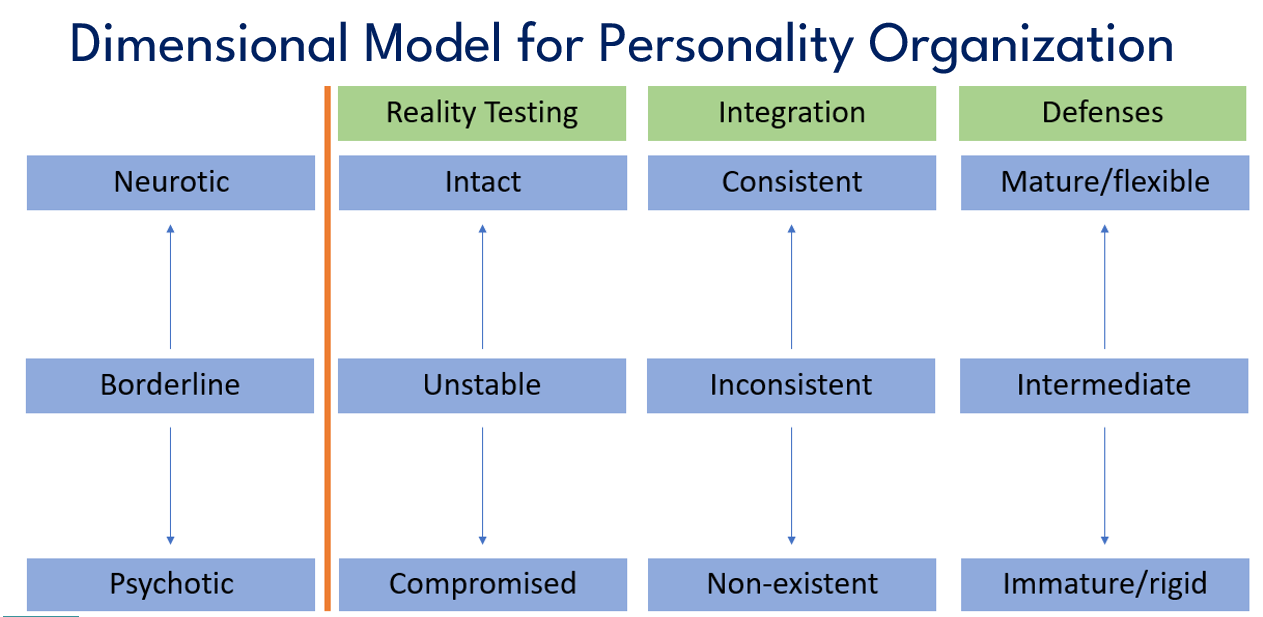 Dimensional Model for Personality Organization

| | Reality Testing | Integration | Defenses |
|---|---|---|---|
| Neurotic | Intact | Consistent | Mature/flexible |
| Borderline | Unstable | Inconsistent | Intermediate |
| Psychotic | Compromised | Non-existent | Immature/rigid |